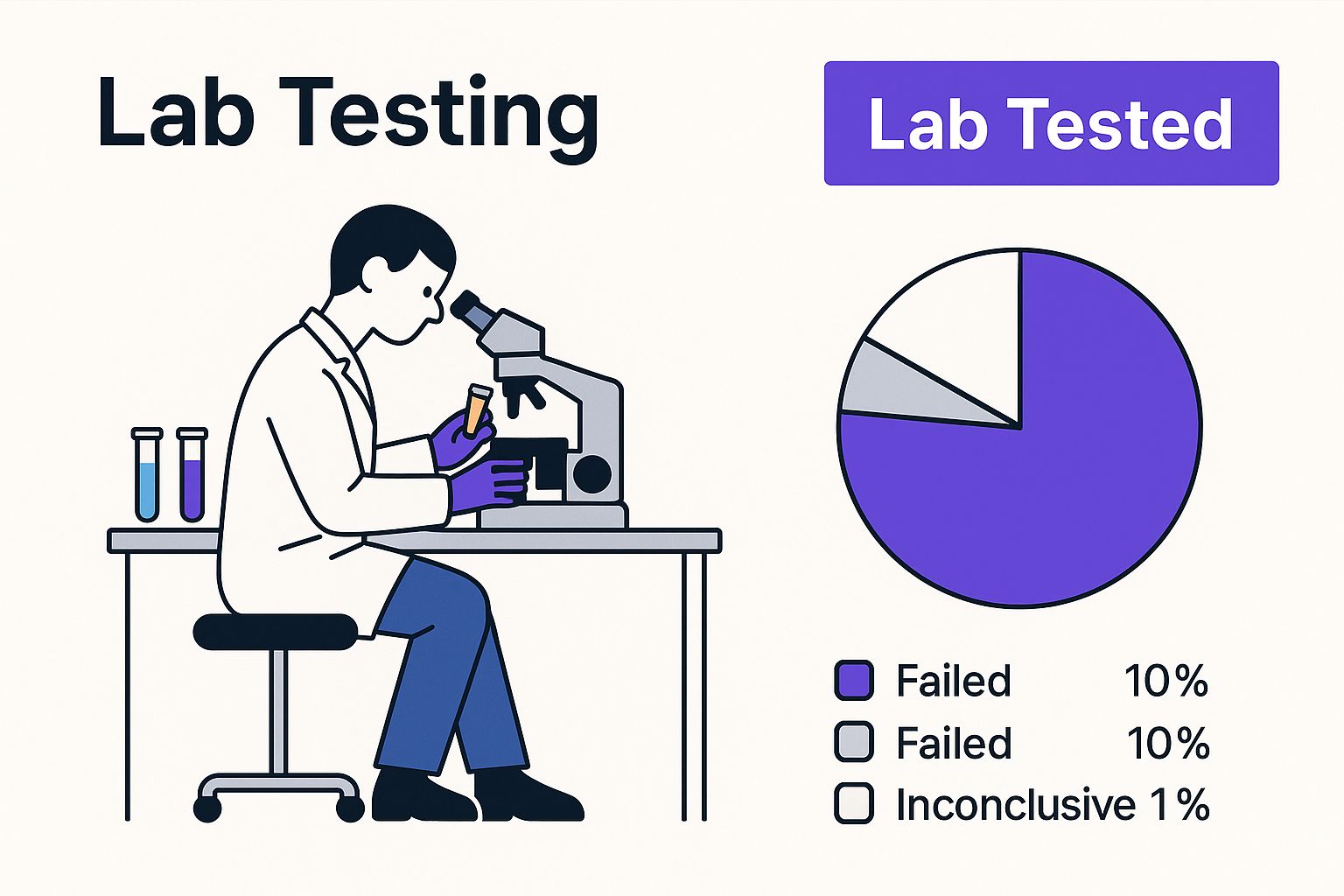 Lab Testing

Lab Tested

Failed 10%
Failed 10%
Inconclusive 1%